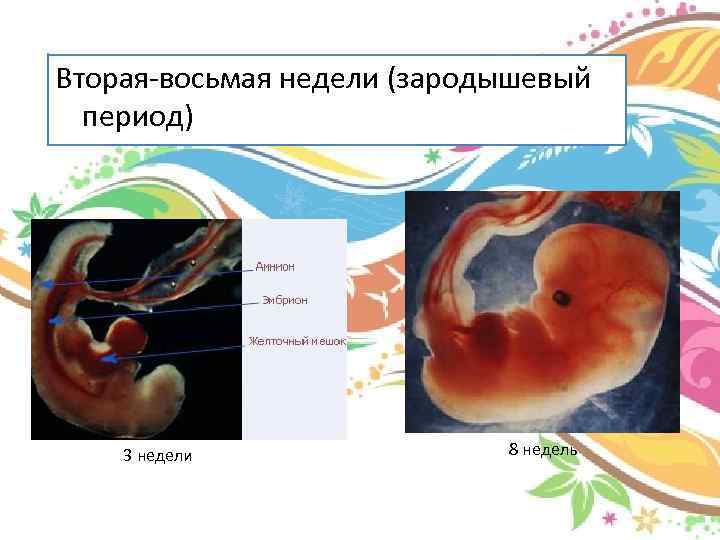 Вторая-восьмая недели (зародышевый период)

Амнион

Эмбрион

Желточный мешок

3 недели

8 недель